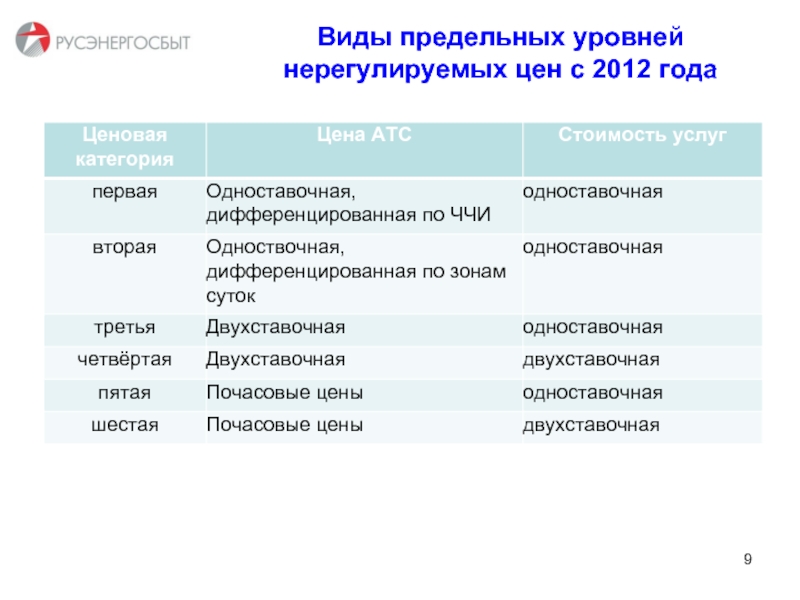 РУСЭНЕРГОСБЫТ

Виды предельных уровней нерегулируемых цен с 2012 года

| Ценовая категория | Цена АТС | Стоимость услуг |
|---|---|---|
| первая | Одноставочная, дифференцированная по ЧЧИ | одноставочная |
| вторая | Одноствочная, дифференцированная по зонам суток | одноставочная |
| третья | Двухставочная | одноставочная |
| четвёртая | Двухставочная | двухставочная |
| пятая | Почасовые цены | одноставочная |
| шестая | Почасовые цены | двухставочная |

9